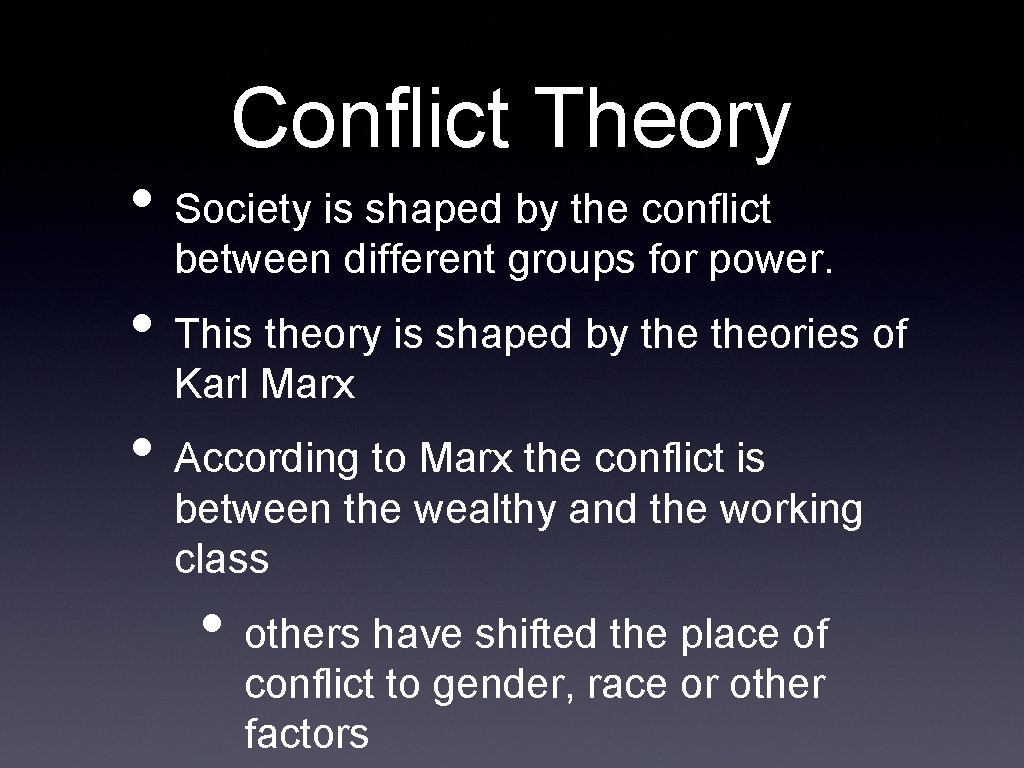 Conflict Theory

• Society is shaped by the conflict between different groups for power.

• This theory is shaped by the theories of Karl Marx

• According to Marx the conflict is between the wealthy and the working class

• others have shifted the place of conflict to gender, race or other factors